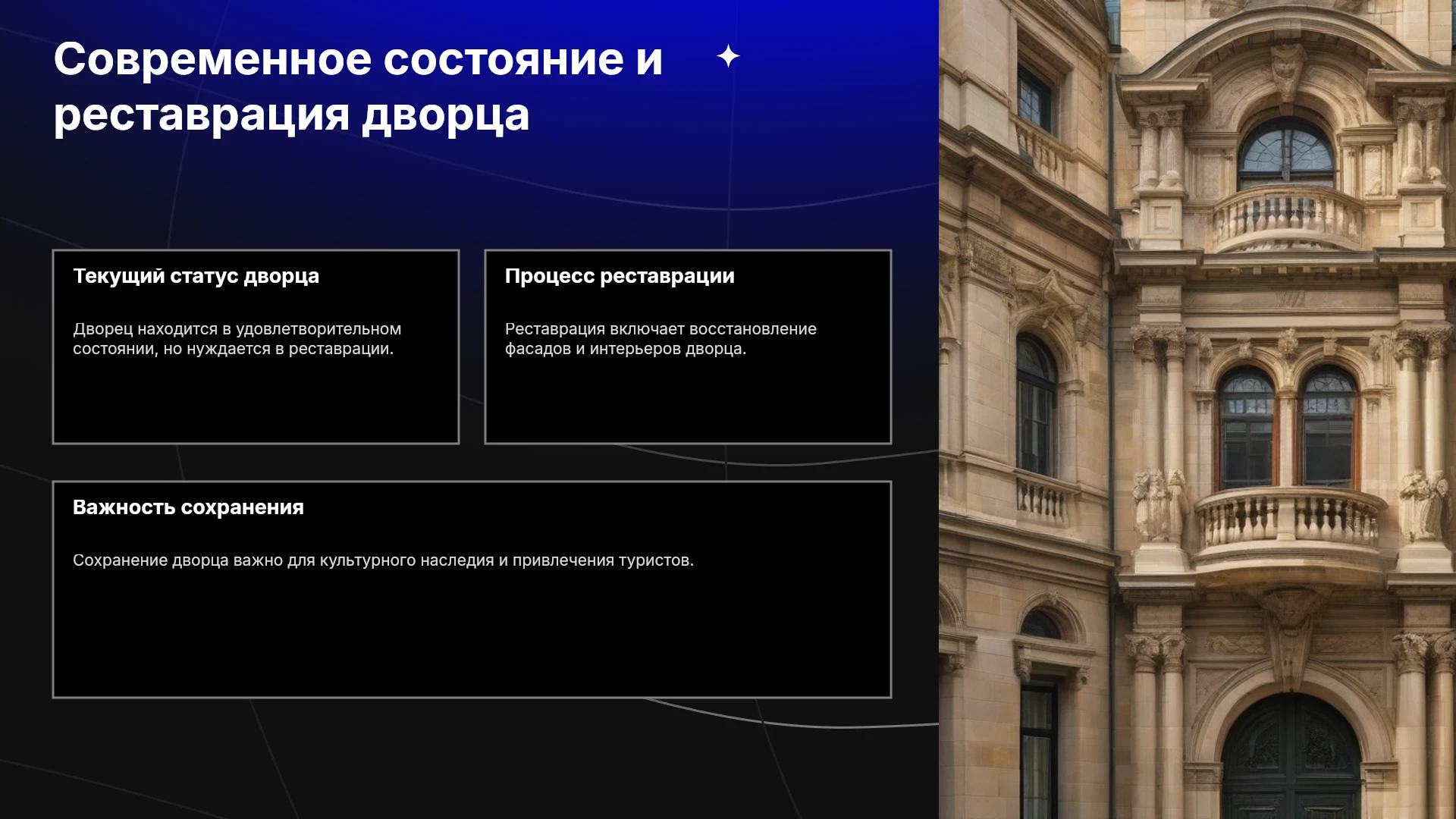 Современное состояние и реставрация дворца

Текущий статус дворца

Дворец находится в удовлетворительном состоянии, но нуждается в реставрации.

Процесс реставрации

Реставрация включает восстановление фасадов и интерьеров дворца.

Важность сохранения

Сохранение дворца важно для культурного наследия и привлечения туристов.